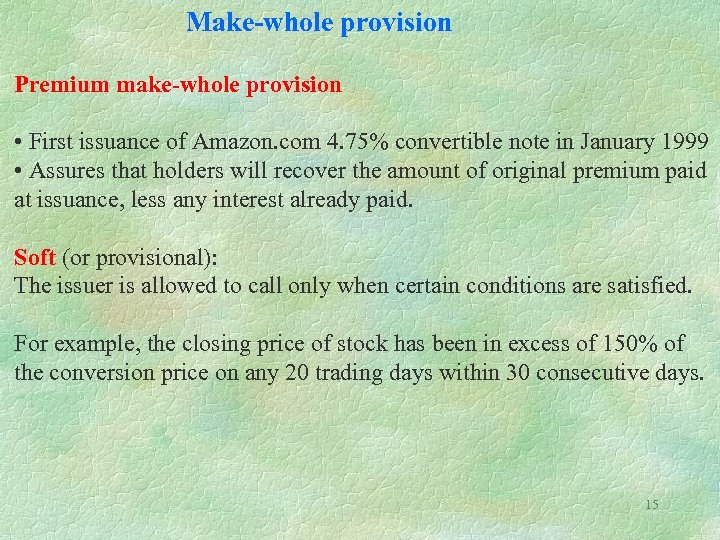 Make-whole provision

Premium make-whole provision

• First issuance of Amazon.com 4.75% convertible note in January 1999
• Assures that holders will recover the amount of original premium paid at issuance, less any interest already paid.

Soft (or provisional):
The issuer is allowed to call only when certain conditions are satisfied.

For example, the closing price of stock has been in excess of 150% of the conversion price on any 20 trading days within 30 consecutive days.

15